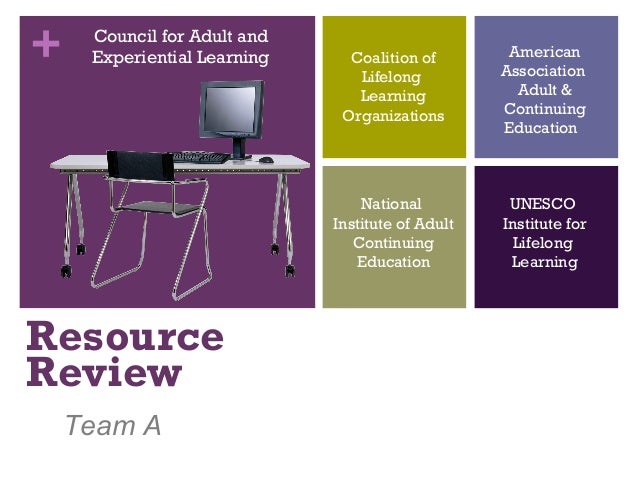 +

Council for Adult and Experiential Learning

Coalition of Lifelong Learning Organizations

American Association Adult & Continuing Education

National Institute of Adult Continuing Education

UNESCO Institute for Lifelong Learning

Resource Review

Team A